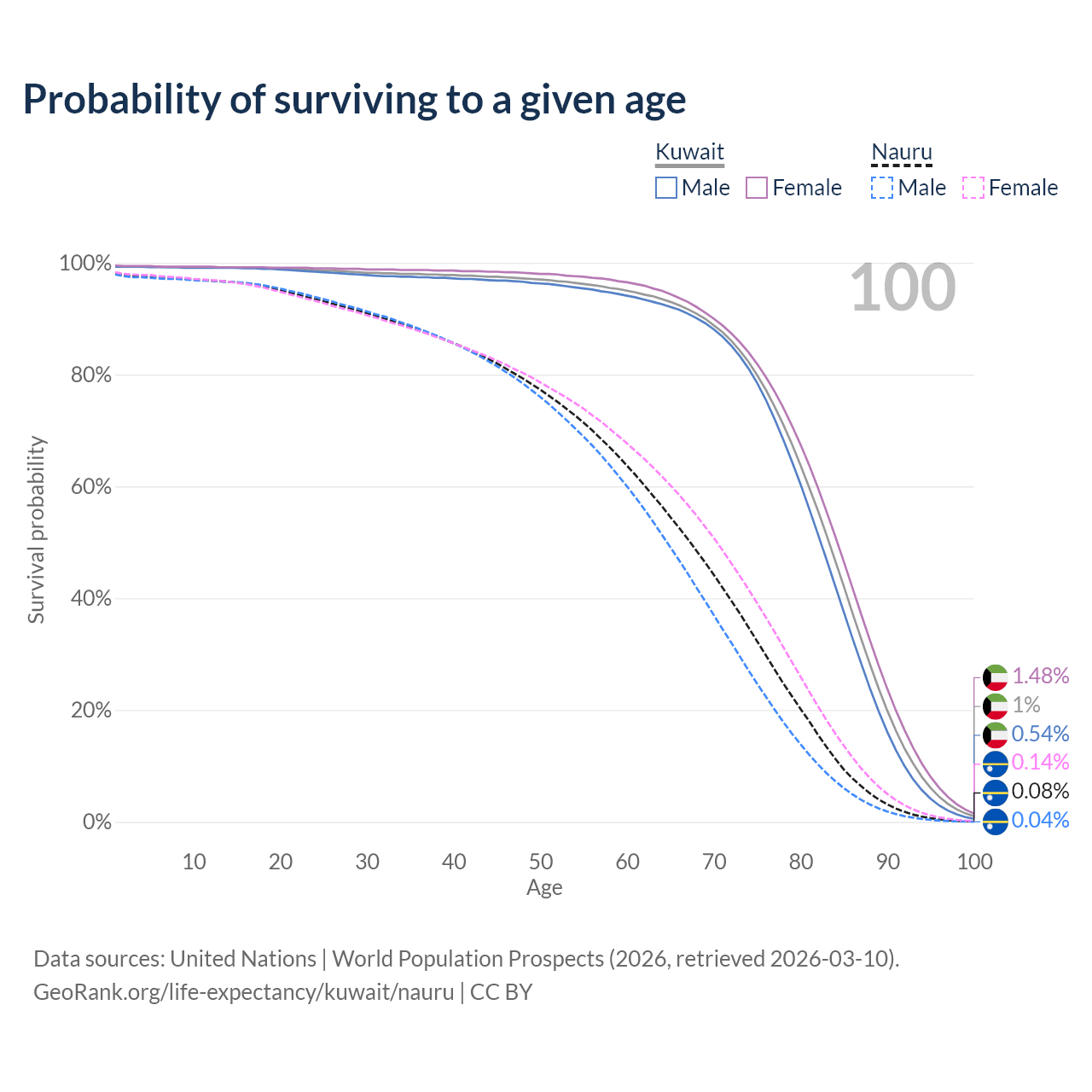 Probability of surviving to a given age

Kuwait
Male Female

Nauru
Male Female

100

100%
80%
60%
40%
20%
0%

Survival probability

10 20 30 40 50 60 70 80 90 100
Age

1.48%
1%
0.54%
0.14%
0.08%
0.04%

Data sources: United Nations | World Population Prospects (2026, retrieved 2026-03-10).
GeoRank.org/life-expectancy/kuwait/nauru | CC BY